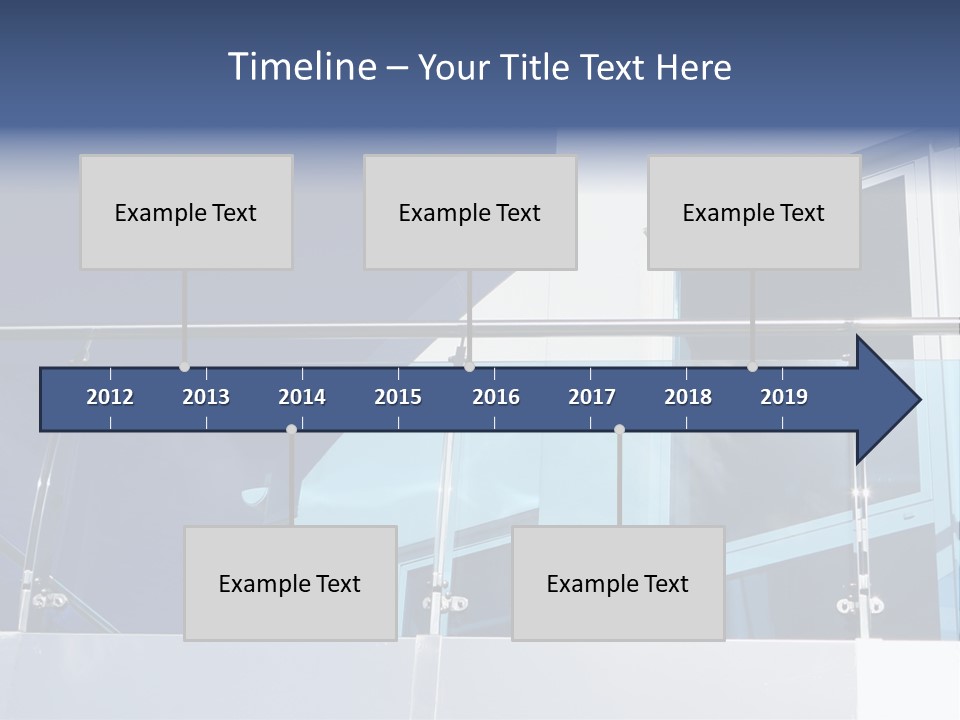 Timeline – Your Title Text Here

Example Text

Example Text

Example Text

2012 2013 2014 2015 2016 2017 2018 2019

Example Text

Example Text